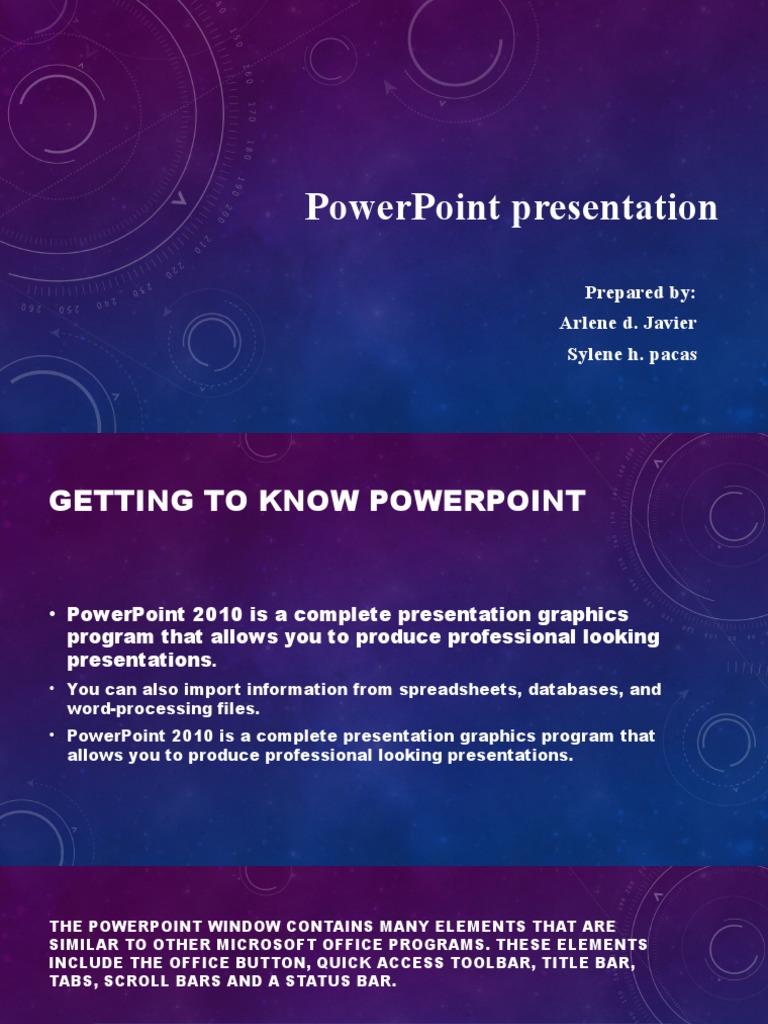 PowerPoint presentation

Prepared by:
Arlene d. Javier
Sylene h. pacas

GETTING TO KNOW POWERPOINT

• PowerPoint 2010 is a complete presentation graphics program that allows you to produce professional looking presentations.
• You can also import information from spreadsheets, databases, and word-processing files.
• PowerPoint 2010 is a complete presentation graphics program that allows you to produce professional looking presentations.

THE POWERPOINT WINDOW CONTAINS MANY ELEMENTS THAT ARE SIMILAR TO OTHER MICROSOFT OFFICE PROGRAMS. THESE ELEMENTS INCLUDE THE OFFICE BUTTON, QUICK ACCESS TOOLBAR, TITLE BAR, TABS, SCROLL BARS AND A STATUS BAR.